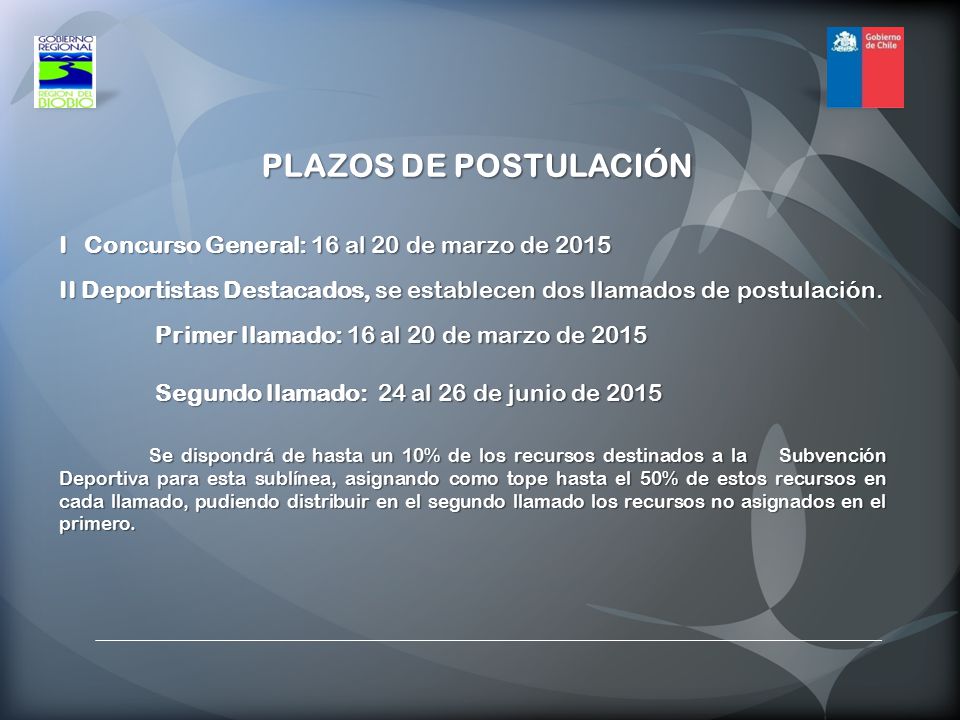 GOBIERNO REGIONAL
REGION DEL BIOBIO

Gobierno de Chile

PLAZOS DE POSTULACIÓN

I Concurso General: 16 al 20 de marzo de 2015

II Deportistas Destacados, se establecen dos llamados de postulación.

Primer llamado: 16 al 20 de marzo de 2015

Segundo llamado: 24 al 26 de junio de 2015

Se dispondrá de hasta un 10% de los recursos destinados a la Subvención Deportiva para esta sublínea, asignando como tope hasta el 50% de estos recursos en cada llamado, pudiendo distribuir en el segundo llamado los recursos no asignados en el primero.